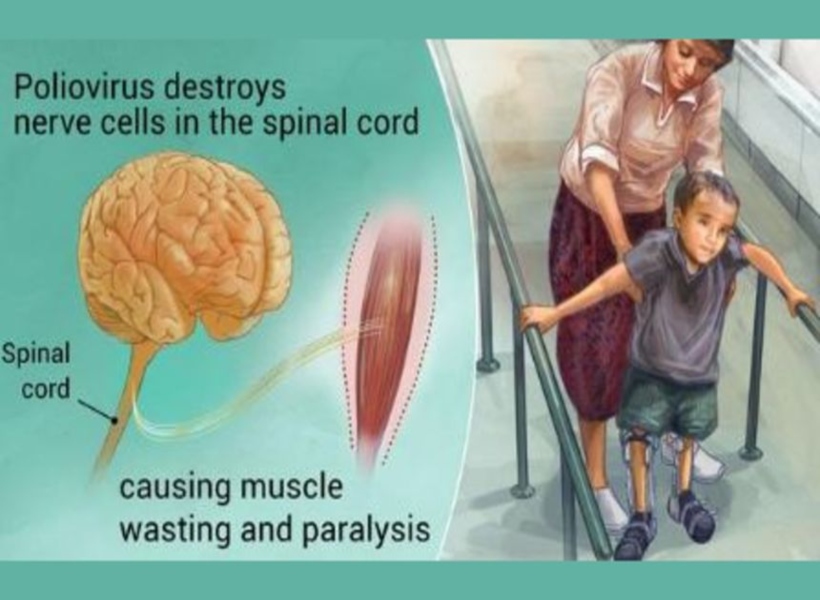 Poliovirus destroys nerve cells in the spinal cord

Spinal cord

causing muscle wasting and paralysis